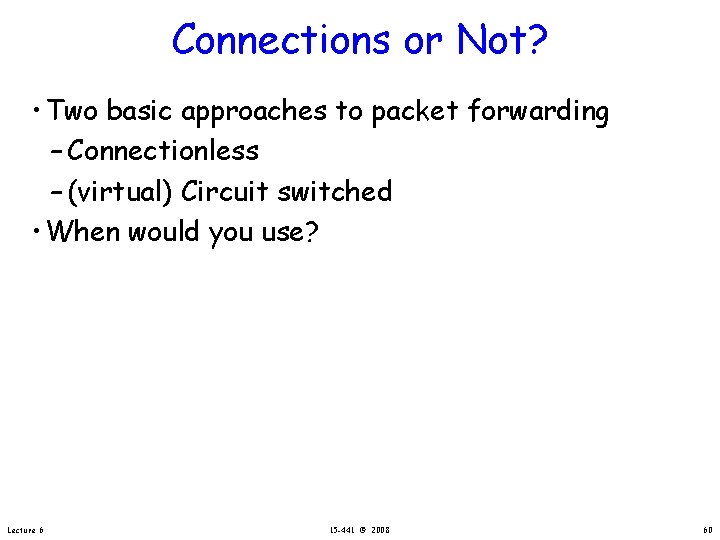 Connections or Not?

• Two basic approaches to packet forwarding
– Connectionless
– (virtual) Circuit switched
• When would you use?

Lecture 6

15-441 © 2008

60